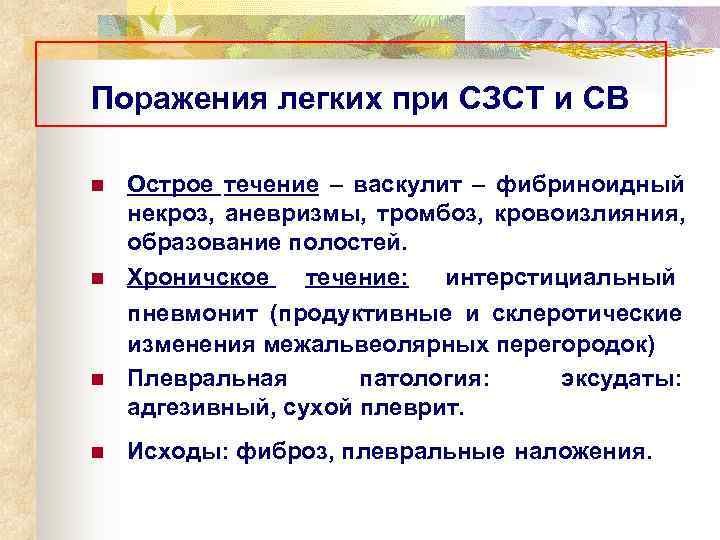 Поражения легких при СЗСТ и СВ

Острое течение – васкулит – фибриноидный некроз, аневризмы, тромбоз, кровоизлияния, образование полостей.

Хроничское течение: интерстициальный пневмонит (продуктивные и склеротические изменения межальвеолярных перегородок)

Плевральная патология: эксудаты: адгезивный, сухой плеврит.

Исходы: фиброз, плевральные наложения.